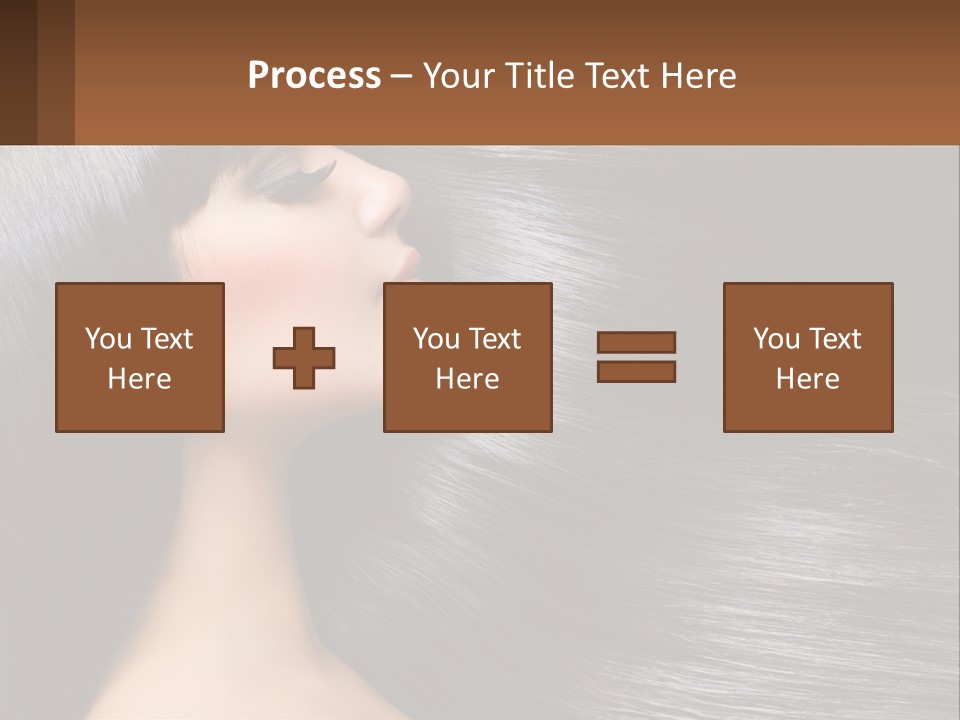 Process – Your Title Text Here

You Text Here

You Text Here

You Text Here